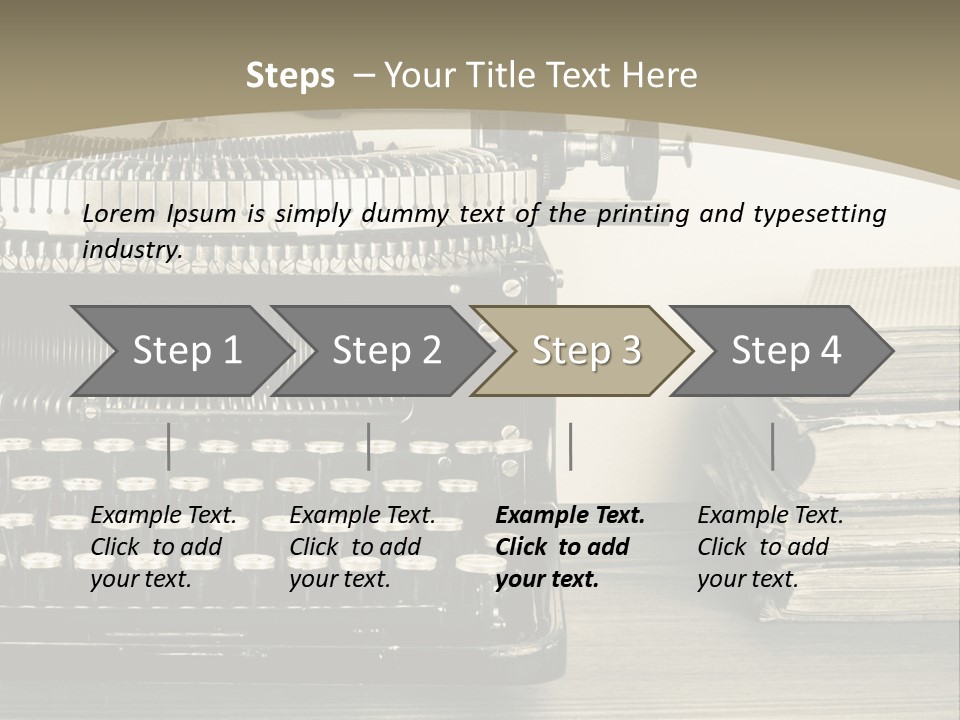 Steps – Your Title Text Here

Lorem Ipsum is simply dummy text of the printing and typesetting industry.

Step 1

Step 2

Step 3

Step 4

Example Text. Click to add your text.

Example Text. Click to add your text.

Example Text. Click to add your text.

Example Text. Click to add your text.